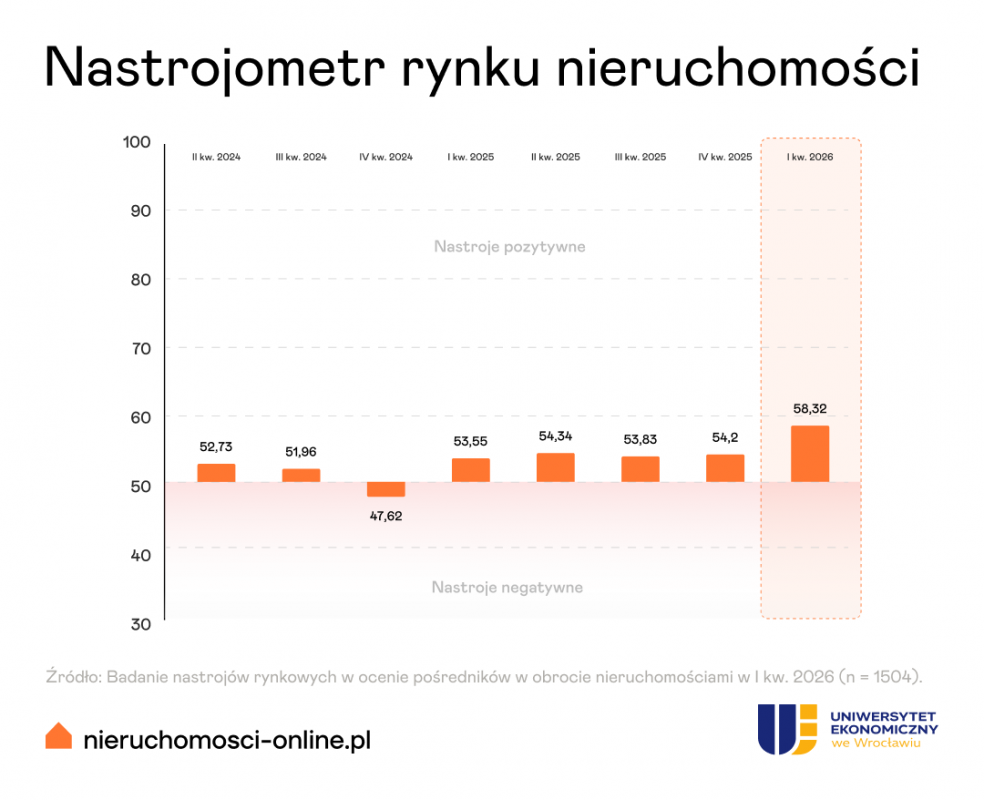 Nastrojometr rynku nieruchomości

100
90
80
70
60
50
40
30

II kw. 2024
III kw. 2024
IV kw. 2024
I kw. 2025
II kw. 2025
III kw. 2025
IV kw. 2025
I kw. 2026

Nastroje pozytywne

52,73
51,96
47,62
53,55
54,34
53,83
54,2
58,32

Nastroje negatywne

Źródło: Badanie nastrojów rynkowych w ocenie pośredników w obrocie nieruchomościami w I kw. 2026 (n = 1504).

nieruchomosci-online.pl

UNIWERSYTET EKONOMICZNY we Wrocławiu